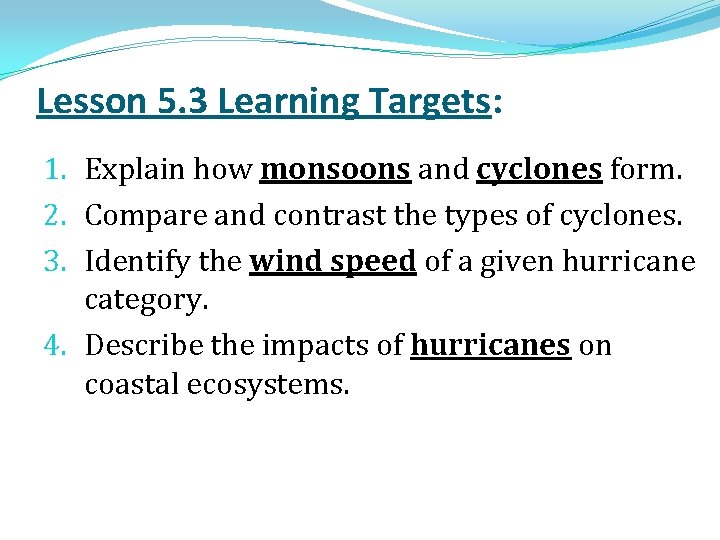 Lesson 5.3 Learning Targets:

1. Explain how monsoons and cyclones form.
2. Compare and contrast the types of cyclones.
3. Identify the wind speed of a given hurricane category.
4. Describe the impacts of hurricanes on coastal ecosystems.